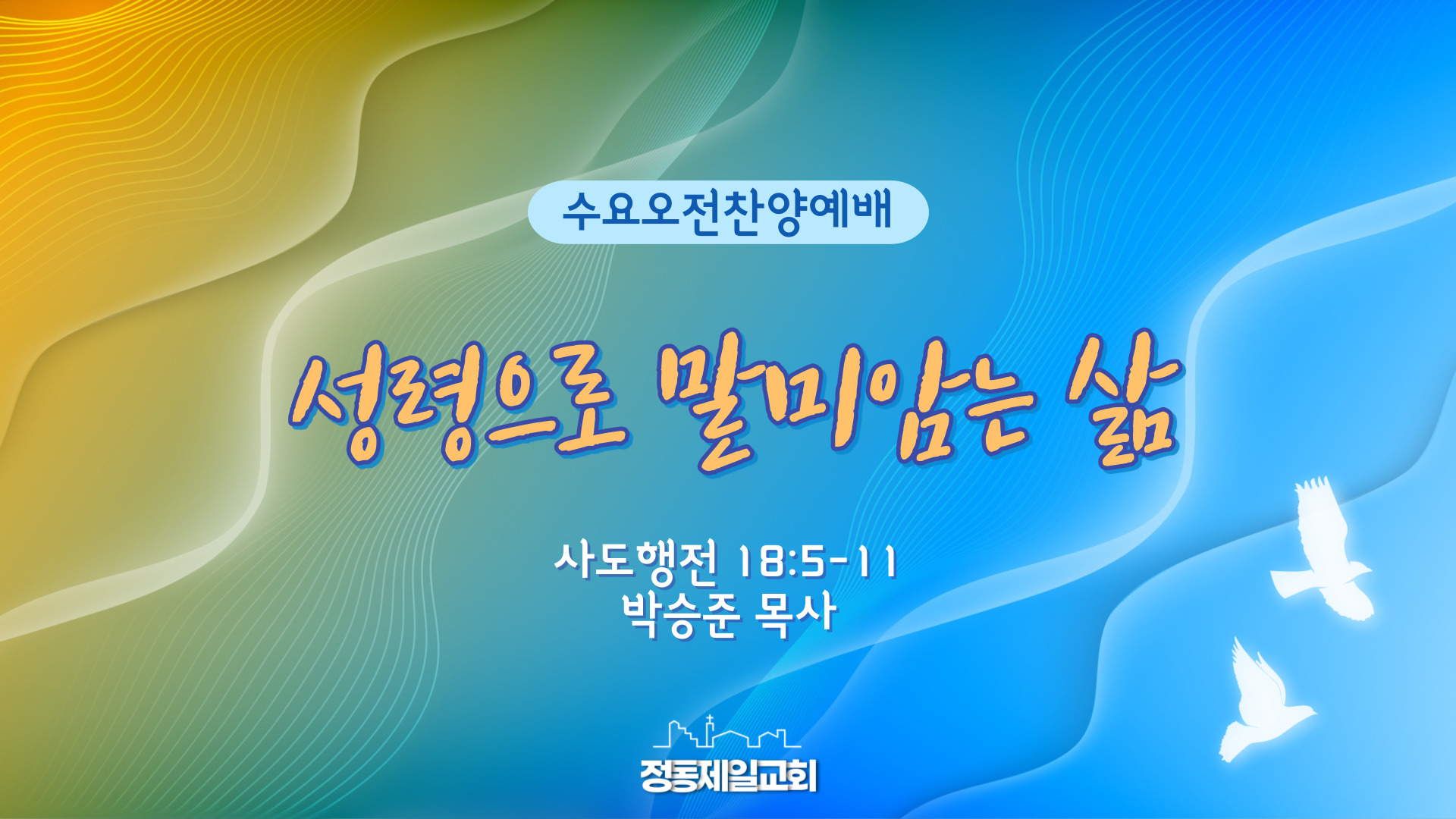 수요오전찬양예배

성령으로 말미암는 삶

사도행전 18:5-11
박승준 목사

정동제일교회